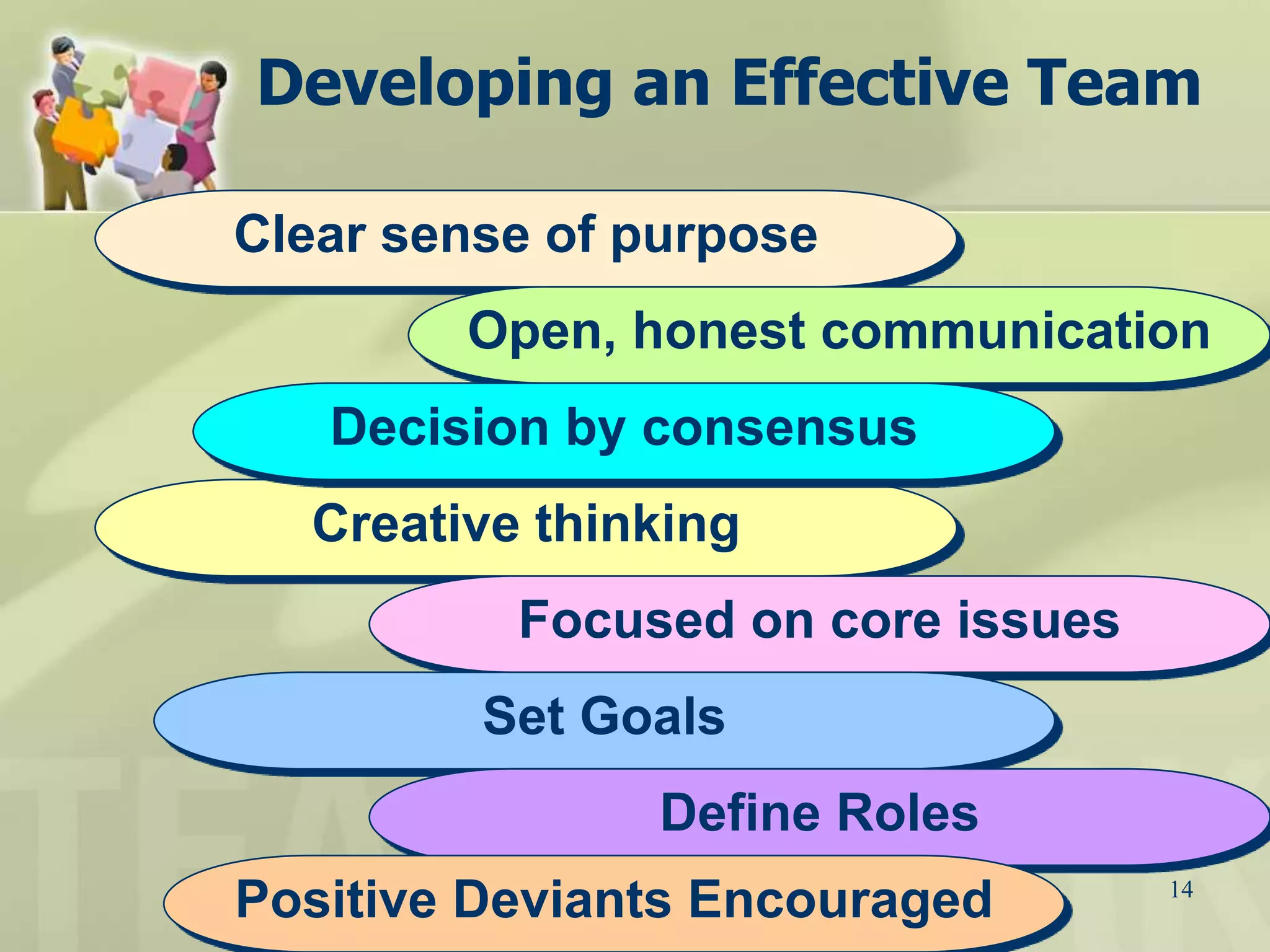 Developing an Effective Team

Clear sense of purpose

Open, honest communication

Decision by consensus

Creative thinking

Focused on core issues

Set Goals

Define Roles

Positive Deviants Encouraged

14